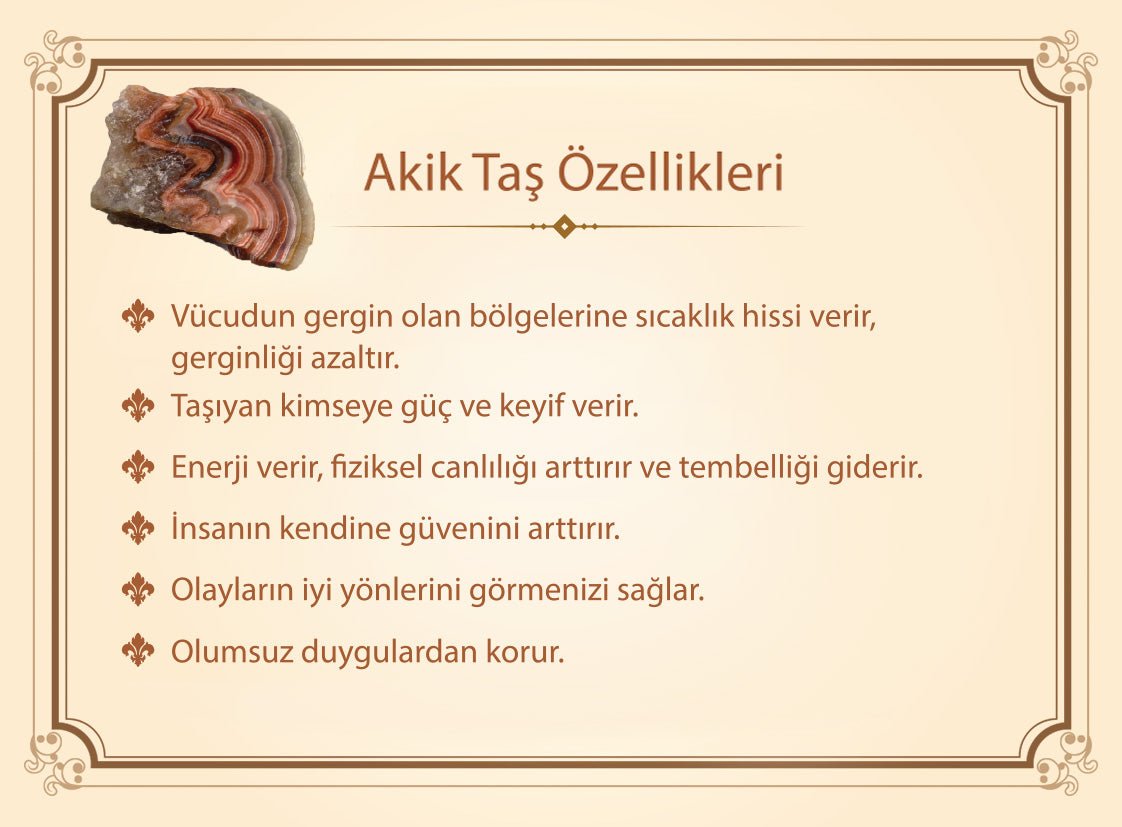 Akik Taş Özellikleri

Vücudun gergin olan bölgelerine sıcaklık hissi verir, gerginliği azaltır.

Taşıyan kimseye güç ve keyif verir.

Enerji verir, fiziksel canlılığı arttırır ve tembelliği giderir.

İnsanın kendine güvenini arttırır.

Olayların iyi yönlerini görmenizi sağlar.

Olumsuz duygulardan korur.